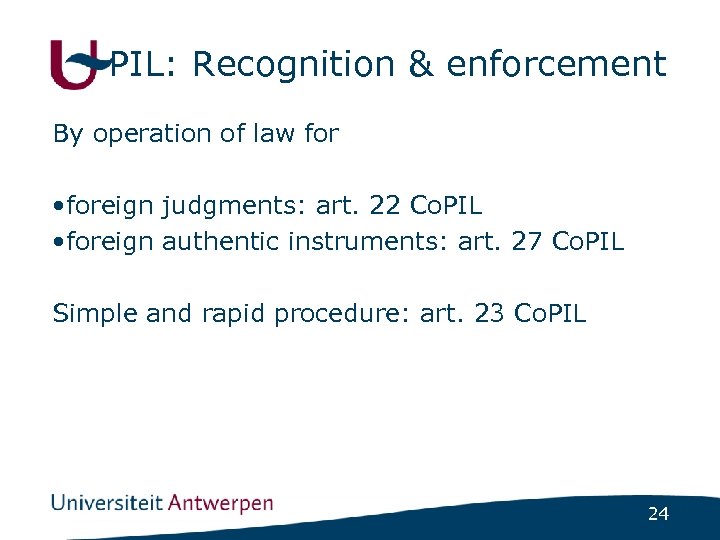 PIL: Recognition & enforcement

By operation of law for

•foreign judgments: art. 22 CoPIL
•foreign authentic instruments: art. 27 CoPIL

Simple and rapid procedure: art. 23 CoPIL

Universiteit Antwerpen

24